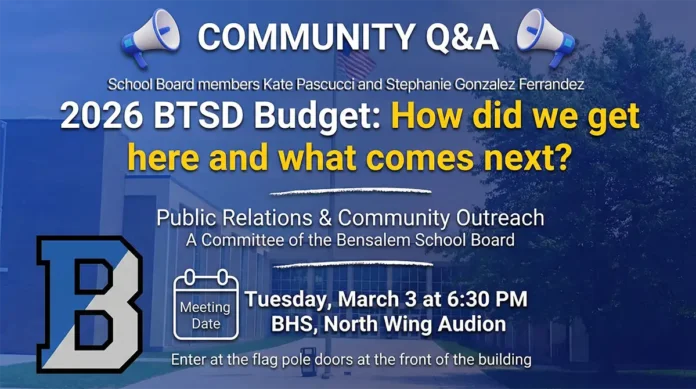 COMMUNITY Q&A

School Board members Kate Pascucci and Stephanie Gonzalez Ferrandez

2026 BTSD Budget: How did we get here and what comes next?

Public Relations & Community Outreach
A Committee of the Bensalem School Board

B

Meeting Date

Tuesday, March 3 at 6:30 PM
BHS, North Wing Audion

Enter at the flag pole doors at the front of the building